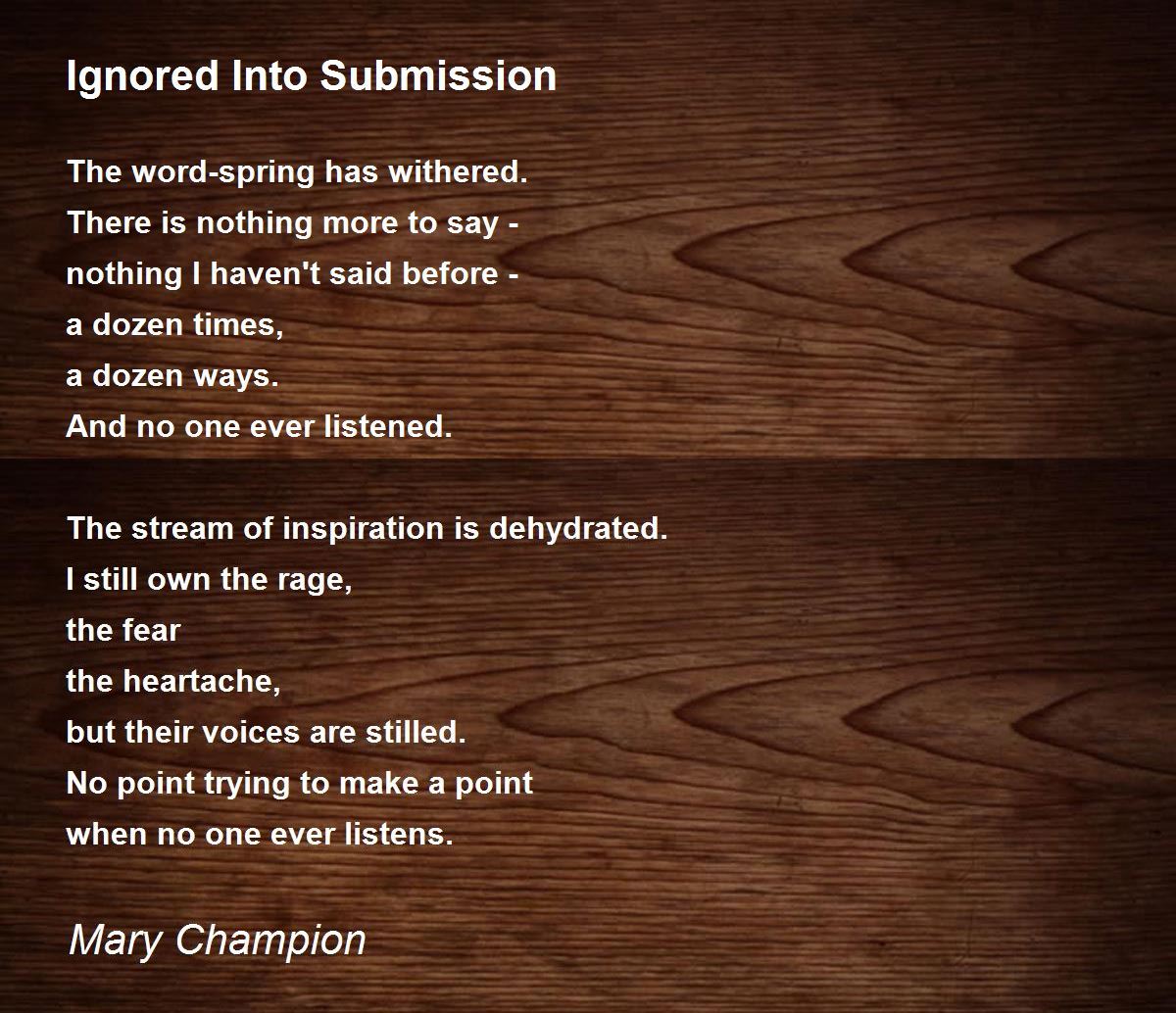 Ignored Into Submission

The word-spring has withered.
There is nothing more to say -
nothing I haven't said before -
a dozen times,
a dozen ways.
And no one ever listened.

The stream of inspiration is dehydrated.
I still own the rage,
the fear
the heartache,
but their voices are stilled.
No point trying to make a point
when no one ever listens.

Mary Champion